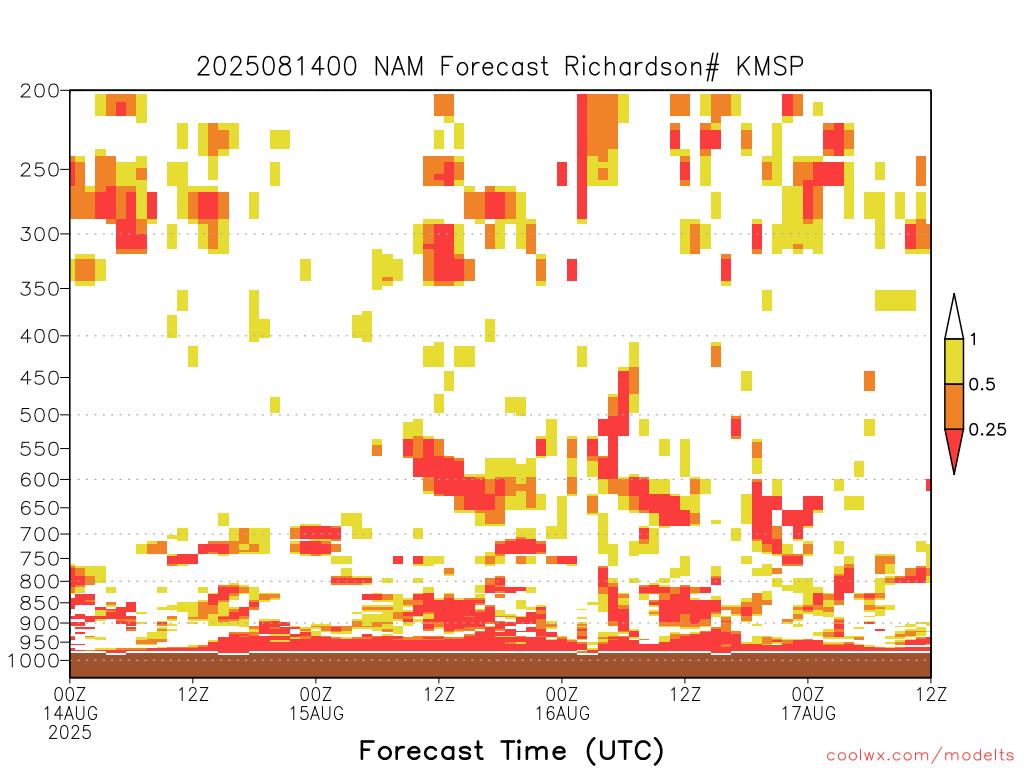 2025081400 NAM Forecast Richardson# KMSP

200
250
300
350
400
450
500
550
600
650
700
750
800
850
900
950
1000

1
0.5
0.25

00Z 14AUG 2025
12Z
00Z 15AUG
12Z
00Z 16AUG
12Z
00Z 17AUG
12Z

Forecast Time (UTC)

coolwx.com/modelts